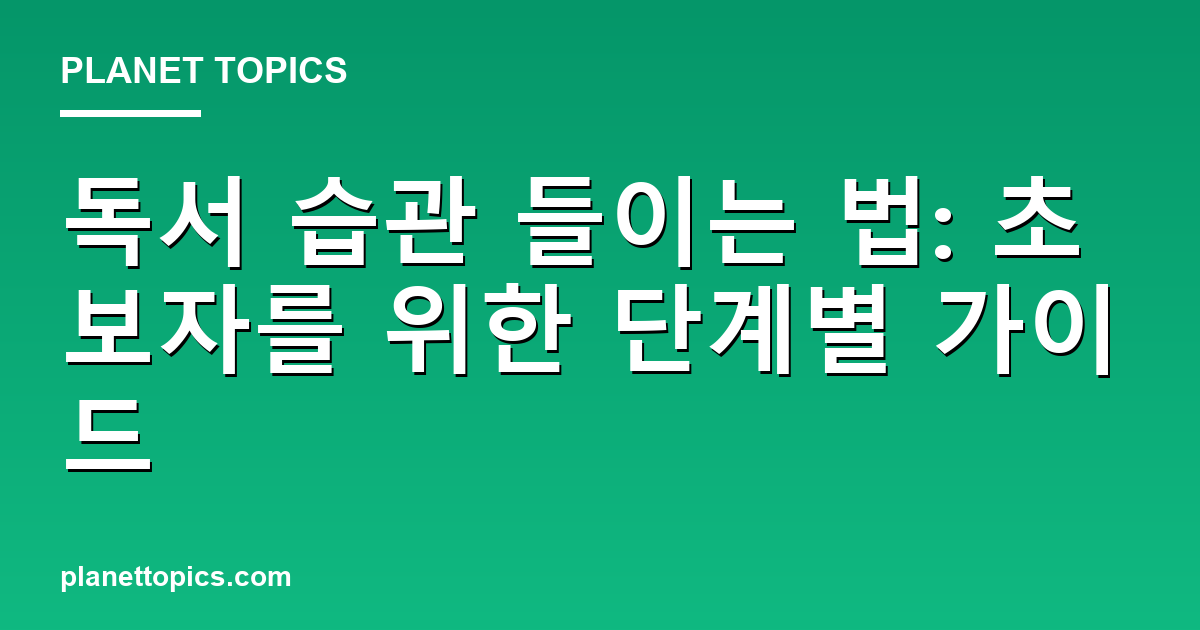 PLANET TOPICS

독서 습관 들이는 법: 초보자를 위한 단계별 가이드

planettopics.com